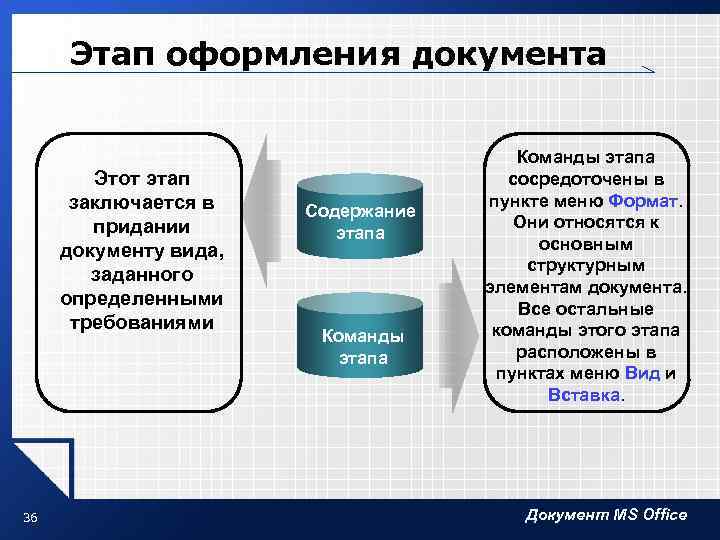 Этап оформления документа

Этот этап заключается в придании документу вида, заданного определенными требованиями

Содержание этапа

Команды этапа

Команды этапа сосредоточены в пункте меню Формат. Они относятся к основным структурным элементам документа. Все остальные команды этого этапа расположены в пунктах меню Вид и Вставка.

36

Документ MS Office